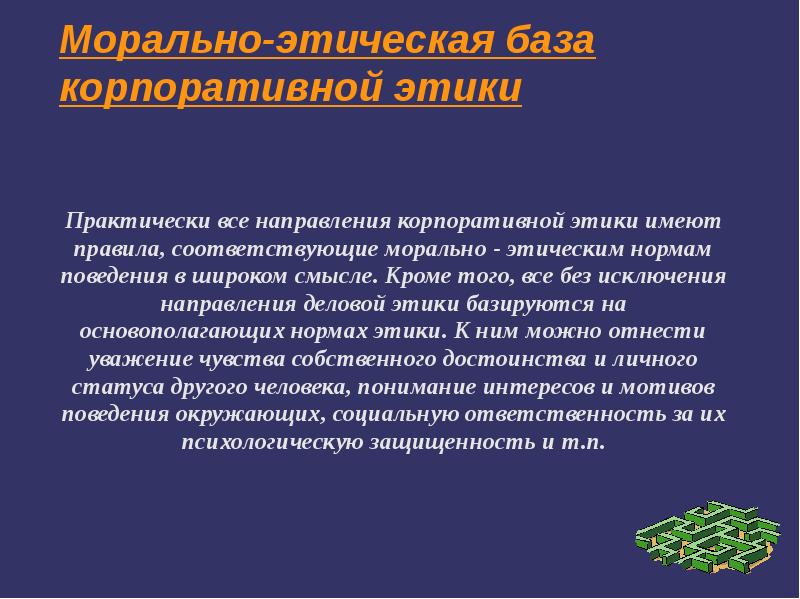 Морально-этическая база корпоративной этики

Практически все направления корпоративной этики имеют правила, соответствующие морально - этическим нормам поведения в широком смысле. Кроме того, все без исключения направления деловой этики базируются на основополагающих нормах этики. К ним можно отнести уважение чувства собственного достоинства и личного статуса другого человека, понимание интересов и мотивов поведения окружающих, социальную ответственность за их психологическую защищенность и т.п.